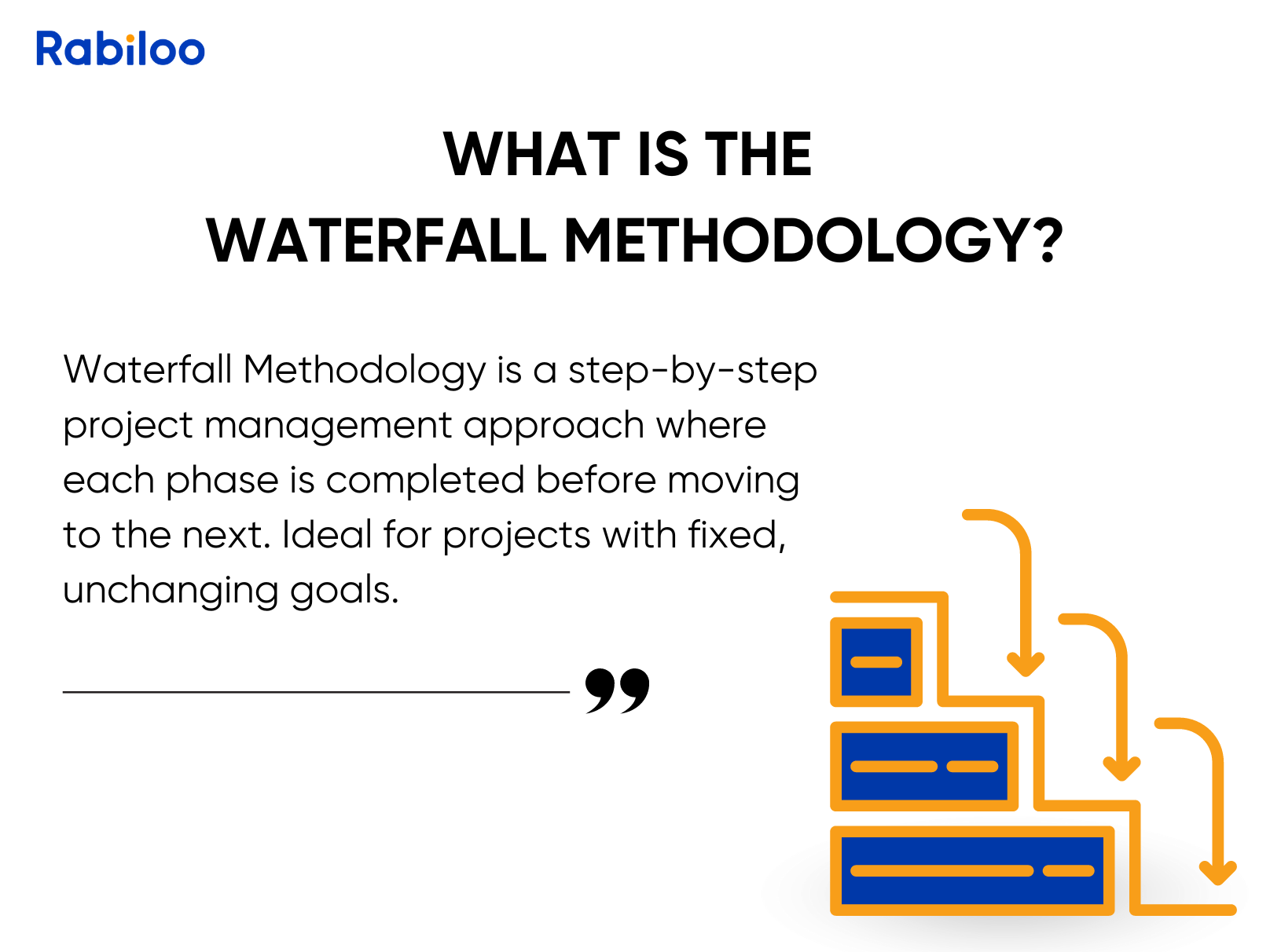 Rabiloo

WHAT IS THE
WATERFALL METHODOLOGY?

Waterfall Methodology is a step-by-step project management approach where each phase is completed before moving to the next. Ideal for projects with fixed, unchanging goals.

”